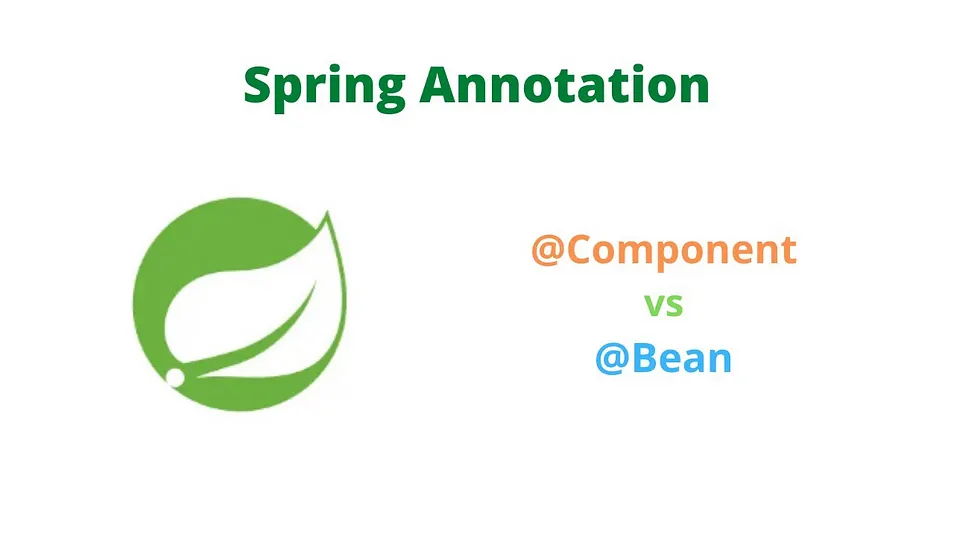 Spring Annotation

@Component
vs
@Bean